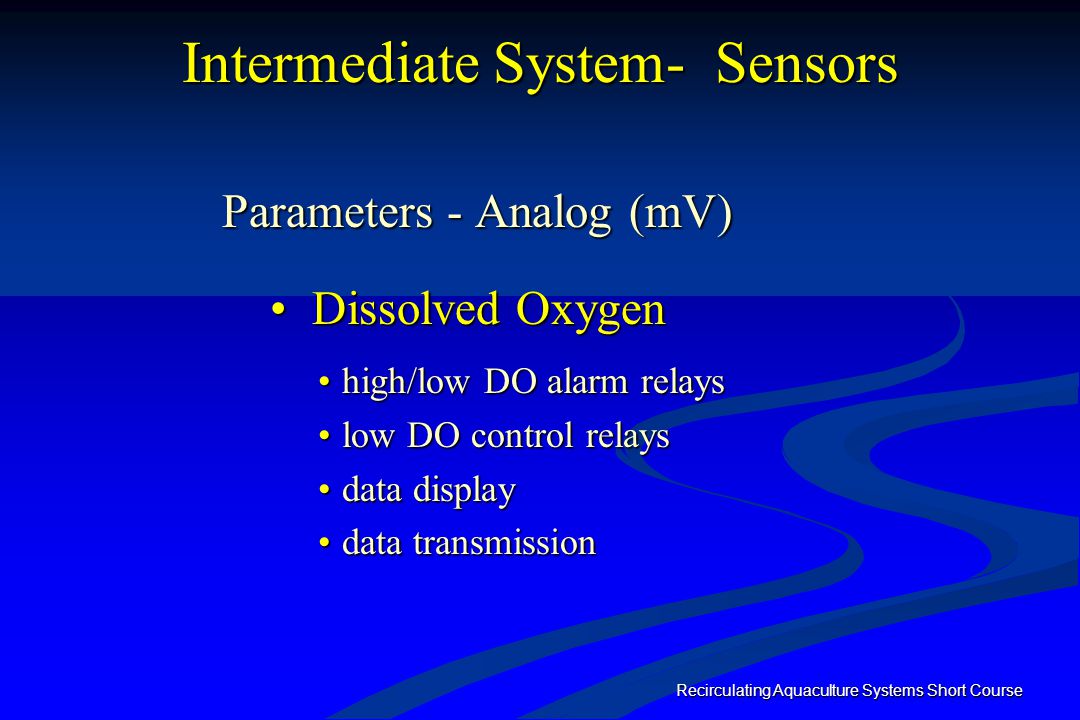 Intermediate System-  Sensors

Parameters - Analog (mV)

• Dissolved Oxygen

• high/low DO alarm relays
• low DO control relays
• data display
• data transmission

Recirculating Aquaculture Systems Short Course